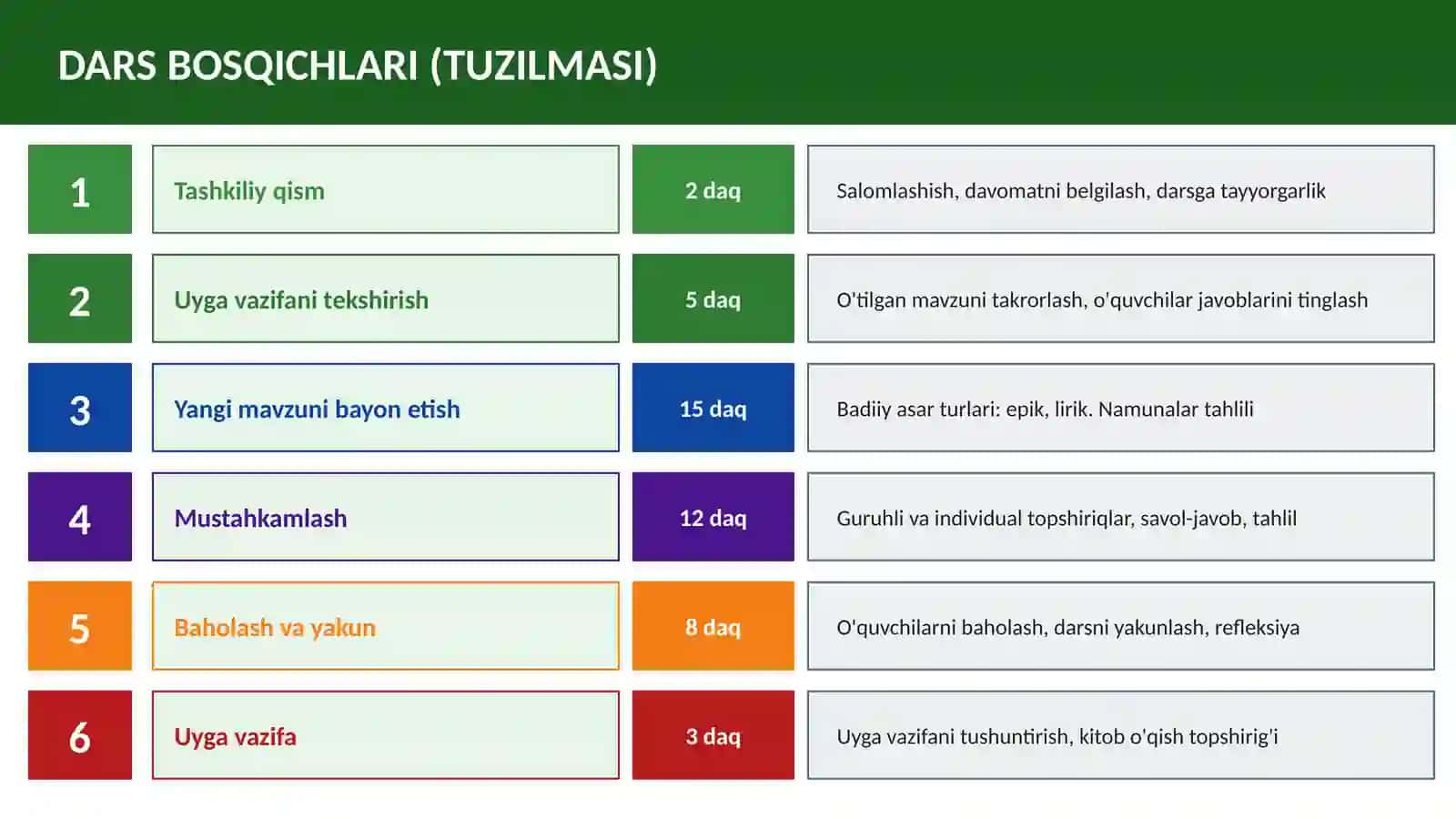 DARS BOSQICHLARI (TUZILMASI)

| 1 | Tashkiliy qism | 2 daq | Salomlashish, davomatni belgilash, darsga tayyorgarlik |
|---|---|---|---|
| 2 | Uyga vazifani tekshirish | 5 daq | O'tilgan mavzuni takrorlash, o'quvchilar javoblarini tinglash |
| 3 | Yangi mavzuni bayon etish | 15 daq | Badiiy asar turlari: epik, lirik. Namunalar tahlili |
| 4 | Mustahkamlash | 12 daq | Guruhli va individual topshiriqlar, savol-javob, tahlil |
| 5 | Baholash va yakun | 8 daq | O'quvchilarni baholash, darsni yakunlash, refleksiya |
| 6 | Uyga vazifa | 3 daq | Uyga vazifani tushuntirish, kitob o'qish topshirig'i |